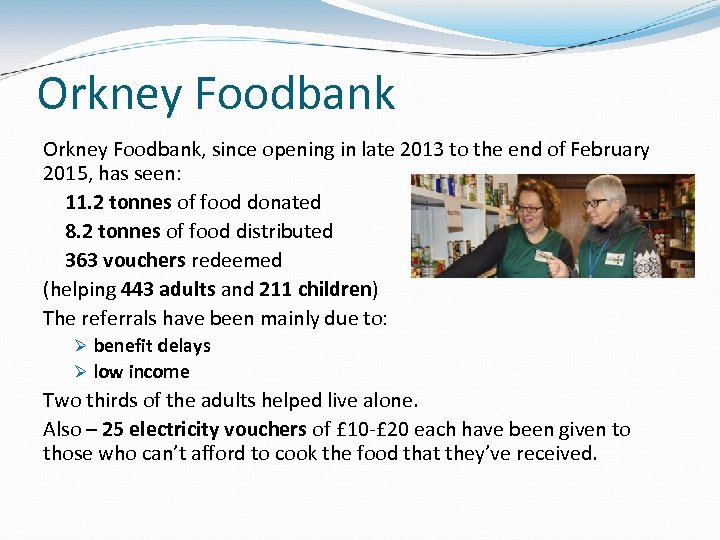 Orkney Foodbank

Orkney Foodbank, since opening in late 2013 to the end of February 2015, has seen:

11.2 tonnes of food donated

8.2 tonnes of food distributed

363 vouchers redeemed

(helping 443 adults and 211 children)

The referrals have been mainly due to:

➢ benefit delays

➢ low income

Two thirds of the adults helped live alone.

Also – 25 electricity vouchers of £10-£20 each have been given to those who can't afford to cook the food that they've received.